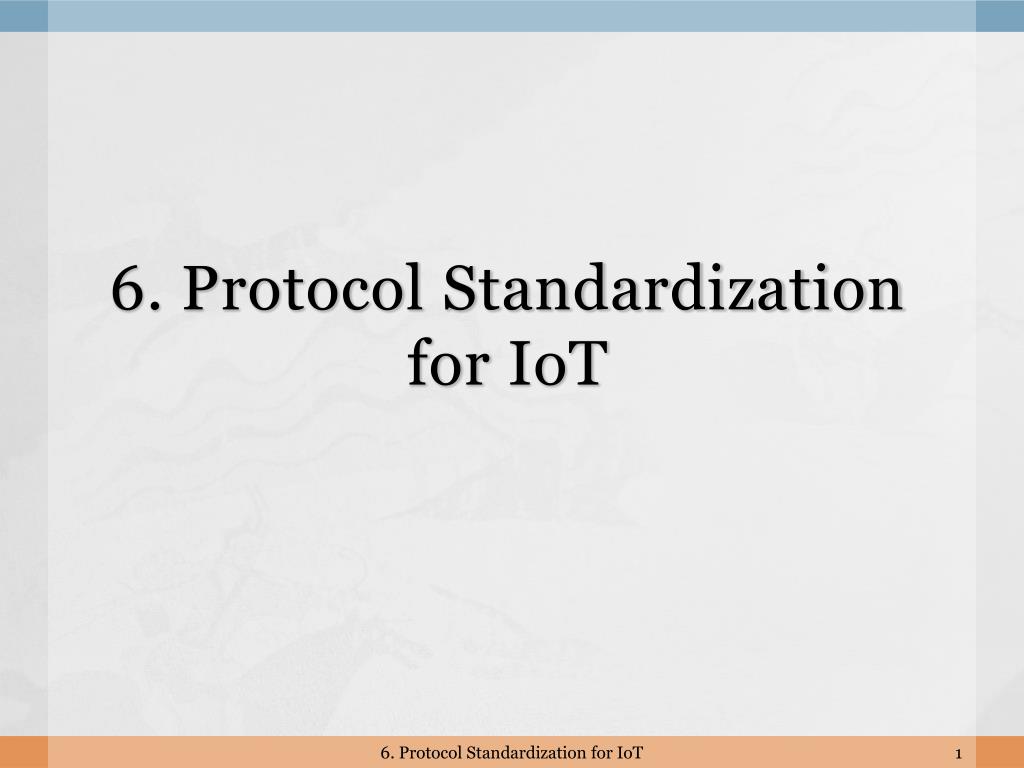 6. Protocol Standardization for IoT

6. Protocol Standardization for IoT

1